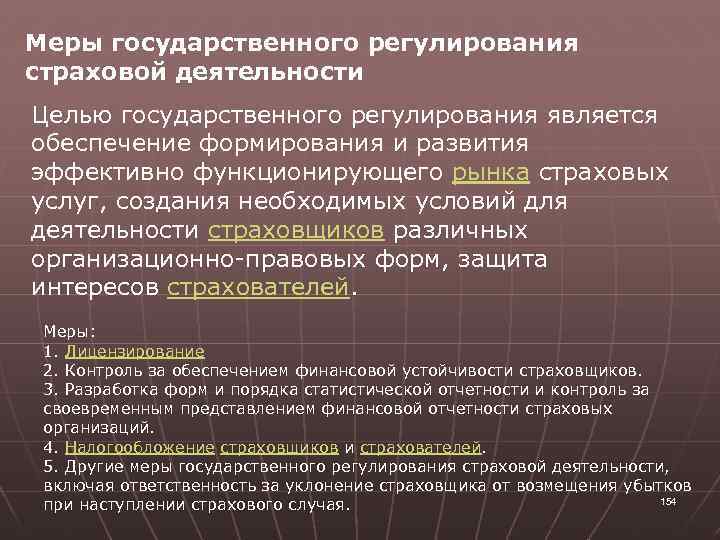 Меры государственного регулирования страховой деятельности

Целью государственного регулирования является обеспечение формирования и развития эффективно функционирующего рынка страховых услуг, создания необходимых условий для деятельности страховщиков различных организационно-правовых форм, защита интересов страхователей.

Меры:
1. Лицензирование
2. Контроль за обеспечением финансовой устойчивости страховщиков.
3. Разработка форм и порядка статистической отчетности и контроль за своевременным представлением финансовой отчетности страховых организаций.
4. Налогообложение страховщиков и страхователей.
5. Другие меры государственного регулирования страховой деятельности, включая ответственность за уклонение страховщика от возмещения убытков при наступлении страхового случая.

154